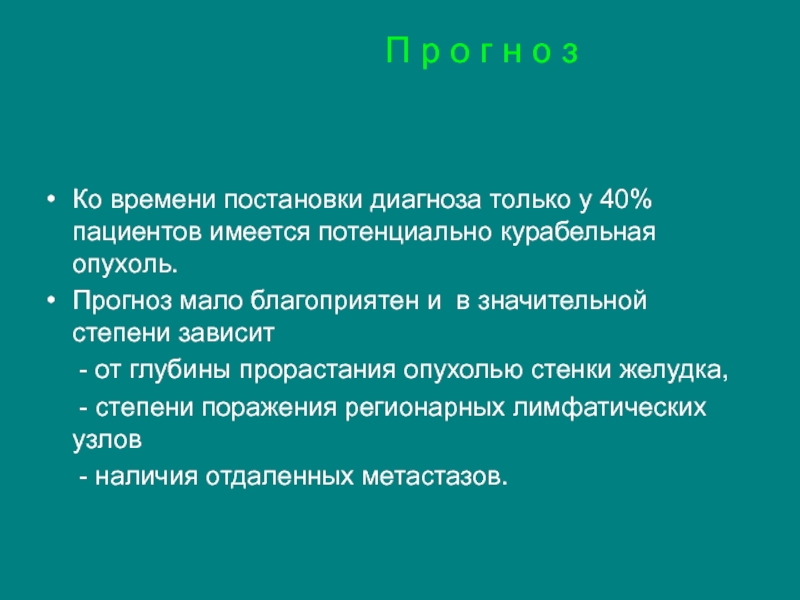 П р о г н о з

• Ко времени постановки диагноза только у 40% пациентов имеется потенциально курабельная опухоль.

• Прогноз мало благоприятен и в значительной степени зависит

- от глубины прорастания опухолью стенки желудка,

- степени поражения регионарных лимфатических узлов

- наличия отдаленных метастазов.